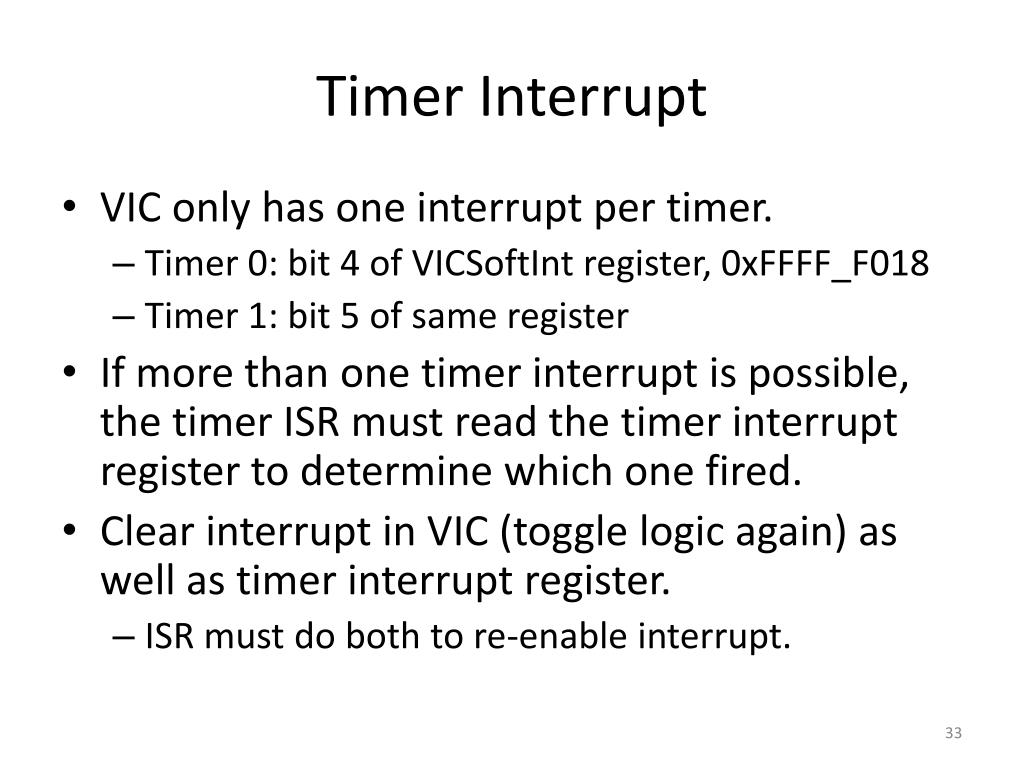 Timer Interrupt

• VIC only has one interrupt per timer.
– Timer 0: bit 4 of VICSoftInt register, 0xFFFF_F018
– Timer 1: bit 5 of same register
• If more than one timer interrupt is possible, the timer ISR must read the timer interrupt register to determine which one fired.
• Clear interrupt in VIC (toggle logic again) as well as timer interrupt register.
– ISR must do both to re-enable interrupt.

33